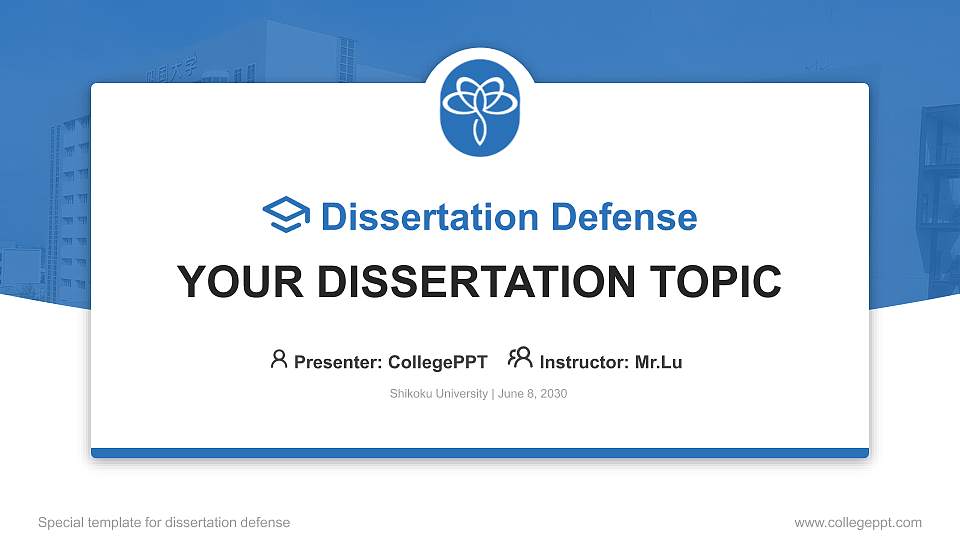 Dissertation Defense

YOUR DISSERTATION TOPIC

Presenter: CollegePPT Instructor: Mr.Lu

Shikoku University | June 8, 2030

Special template for dissertation defense

www.collegeppt.com